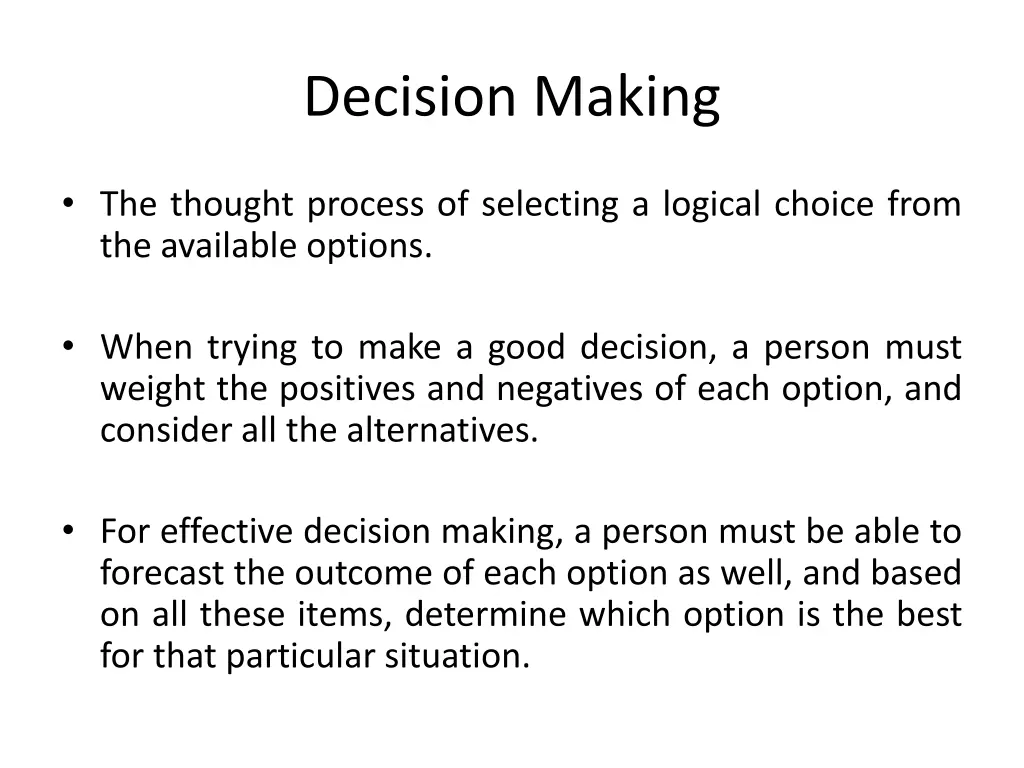 Decision Making

• The thought process of selecting a logical choice from the available options.

• When trying to make a good decision, a person must weight the positives and negatives of each option, and consider all the alternatives.

• For effective decision making, a person must be able to forecast the outcome of each option as well, and based on all these items, determine which option is the best for that particular situation.